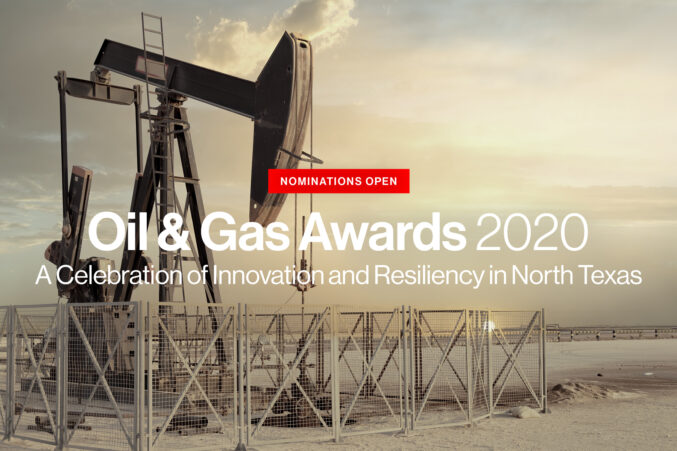 NOMINATIONS OPEN

Oil & Gas Awards 2020

A Celebration of Innovation and Resiliency in North Texas